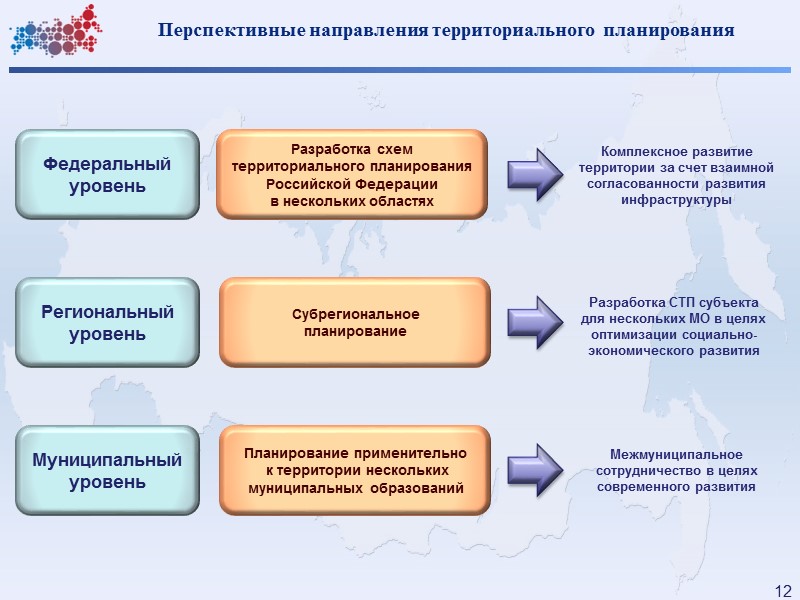 Перспективные направления территориального планирования

Федеральный уровень

Разработка схем территориального планирования Российской Федерации в нескольких областях

Комплексное развитие территории за счет взаимной согласованности развития инфраструктуры

Региональный уровень

Субрегиональное планирование

Разработка СТП субъекта для нескольких МО в целях оптимизации социально-экономического развития

Муниципальный уровень

Планирование применительно к территории нескольких муниципальных образований

Межмуниципальное сотрудничество в целях современного развития

12